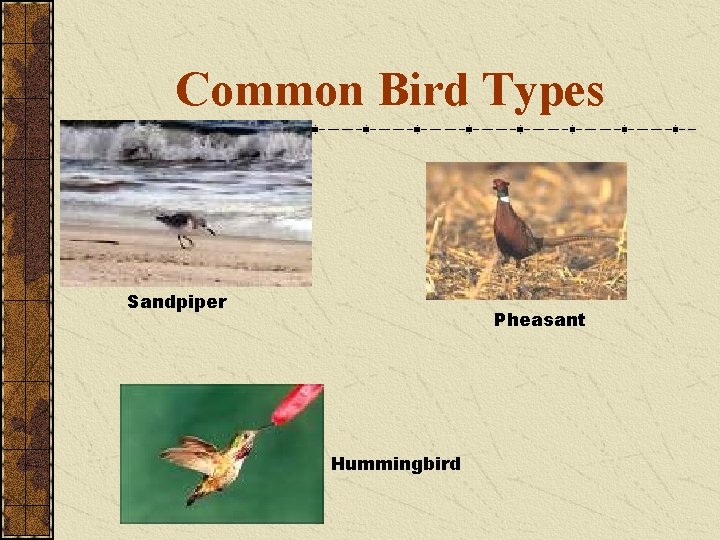 Common Bird Types

Sandpiper

Pheasant

Hummingbird